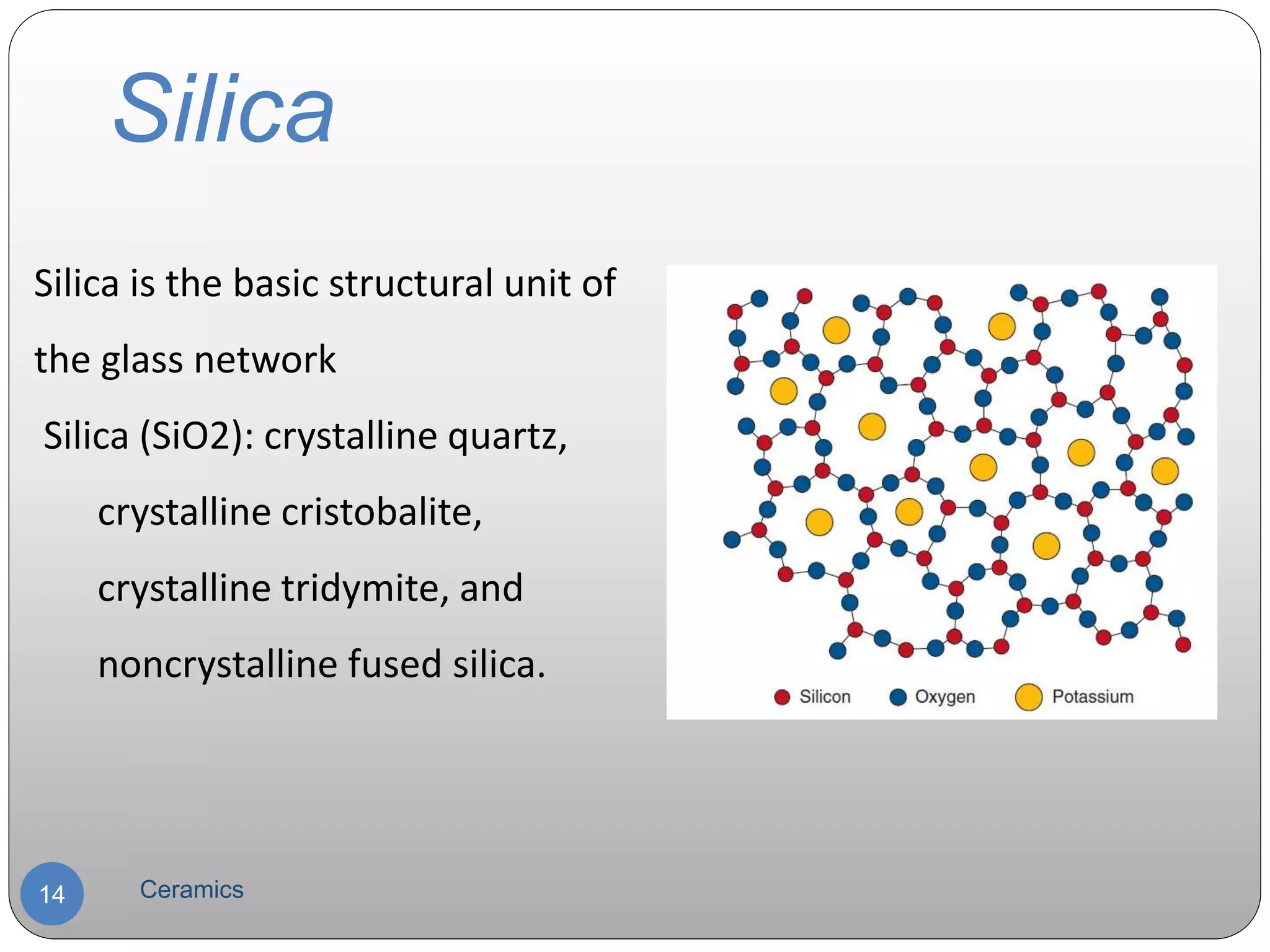 Silica

Silica is the basic structural unit of the glass network

Silica (SiO2): crystalline quartz, crystalline cristobalite, crystalline tridymite, and noncrystalline fused silica.

Silicon Oxygen Potassium

14 Ceramics